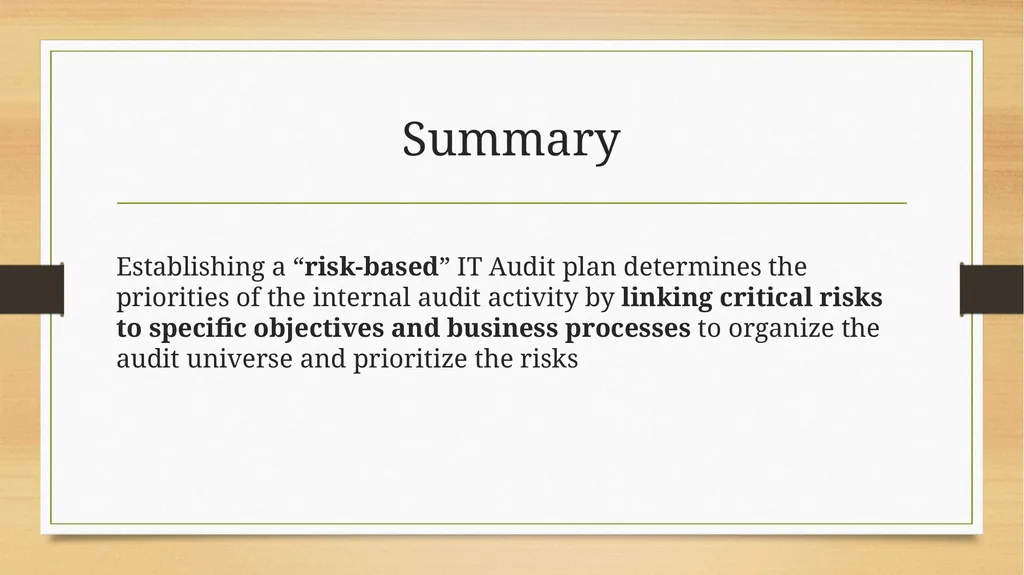 Summary

Establishing a “risk-based” IT Audit plan determines the priorities of the internal audit activity by linking critical risks to specific objectives and business processes to organize the audit universe and prioritize the risks